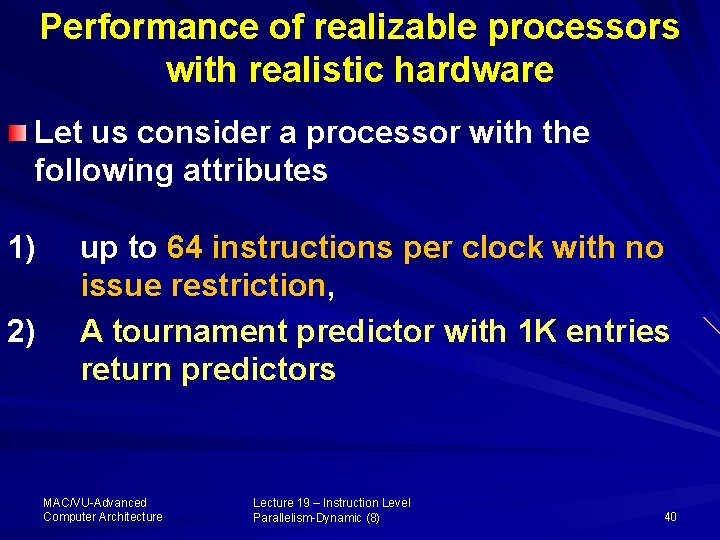 Performance of realizable processors with realistic hardware

Let us consider a processor with the following attributes

1) up to 64 instructions per clock with no issue restriction,

2) A tournament predictor with 1K entries return predictors

MAC/VU-Advanced Computer Architecture

Lecture 19 – Instruction Level Parallelism-Dynamic (8)

40